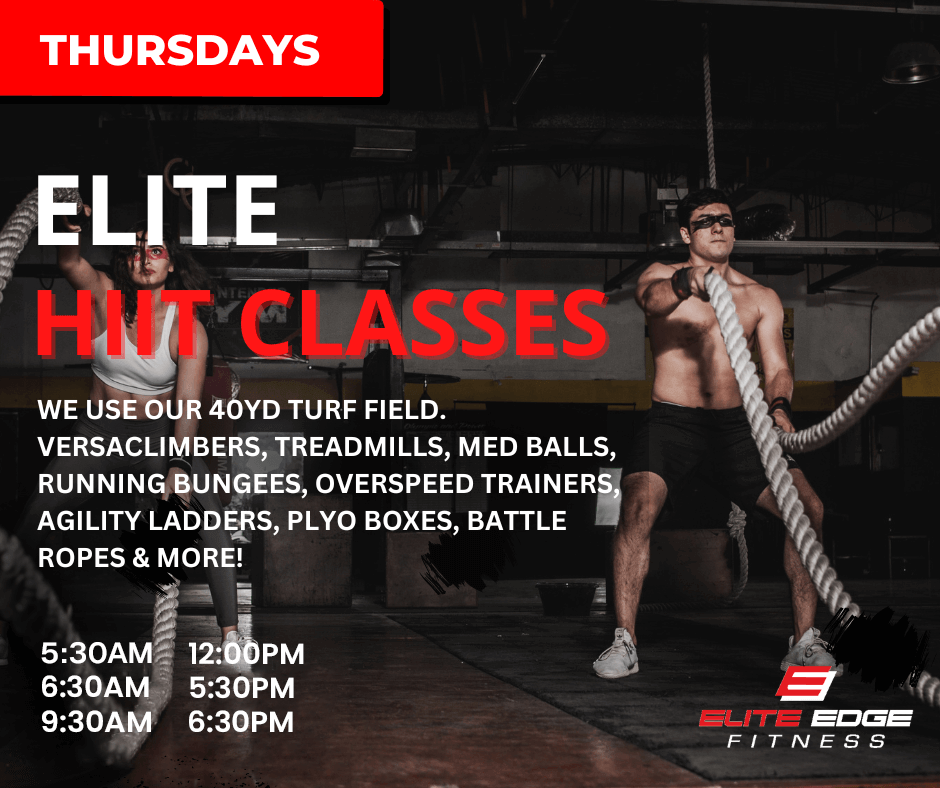 THURSDAYS

ELITE
HIIT CLASSES

WE USE OUR 40YD TURF FIELD. VERSACLIMBERS, TREADMILLS, MED BALLS, RUNNING BUNGEES, OVERSPEED TRAINERS, AGILITY LADDERS, PLYO BOXES, BATTLE ROPES & MORE!

5:30AM
6:30AM
9:30AM

12:00PM
5:30PM
6:30PM

ELITE EDGE
FITNESS